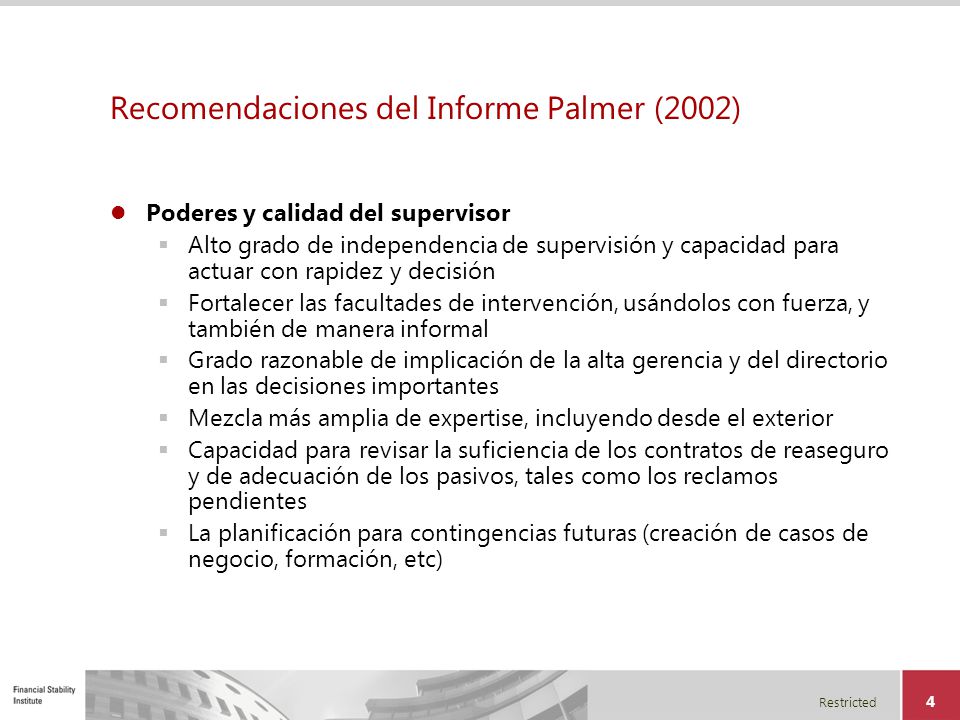 Recomendaciones del Informe Palmer (2002)

Poderes y calidad del supervisor

Alto grado de independencia de supervisión y capacidad para actuar con rapidez y decisión

Fortalecer las facultades de intervención, usándolos con fuerza, y también de manera informal

Grado razonable de implicación de la alta gerencia y del directorio en las decisiones importantes

Mezcla más amplia de expertise, incluyendo desde el exterior

Capacidad para revisar la suficiencia de los contratos de reaseguro y de adecuación de los pasivos, tales como los reclamos pendientes

La planificación para contingencias futuras (creación de casos de negocio, formación, etc)

Financial Stability Institute

Restricted

4